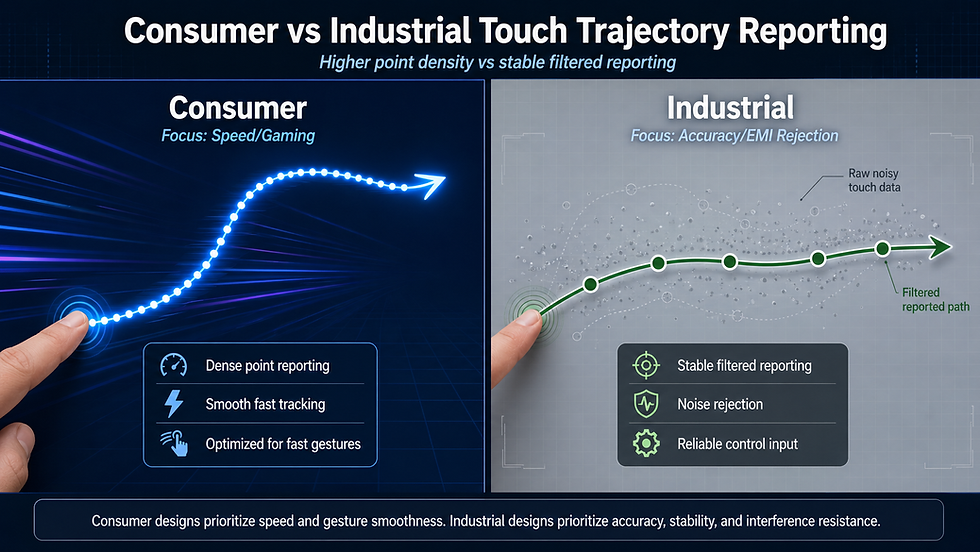 Consumer vs Industrial Touch Trajectory Reporting

Higher point density vs stable filtered reporting

Consumer

Focus: Speed/Gaming

Dense point reporting

Smooth fast tracking

Optimized for fast gestures

Industrial

Focus: Accuracy/EMI Rejection

Raw noisy touch data

Filtered reported path

Stable filtered reporting

Noise rejection

Reliable control input

Consumer designs prioritize speed and gesture smoothness. Industrial designs prioritize accuracy, stability, and interference resistance.